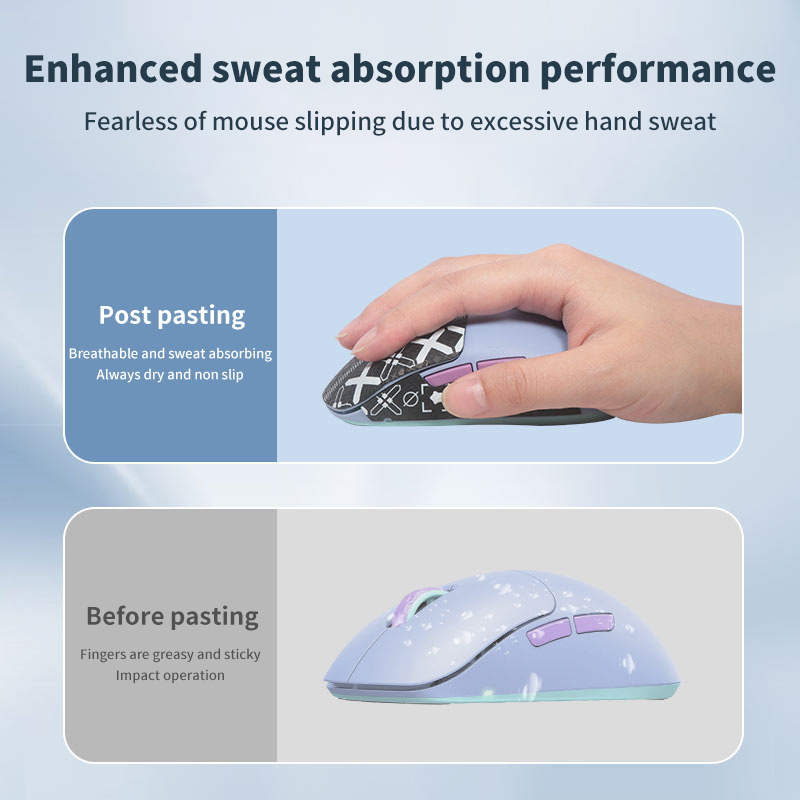 Enhanced sweat absorption performance

Fearless of mouse slipping due to excessive hand sweat

Post pasting

Breathable and sweat absorbing
Always dry and non slip

Before pasting

Fingers are greasy and sticky
Impact operation